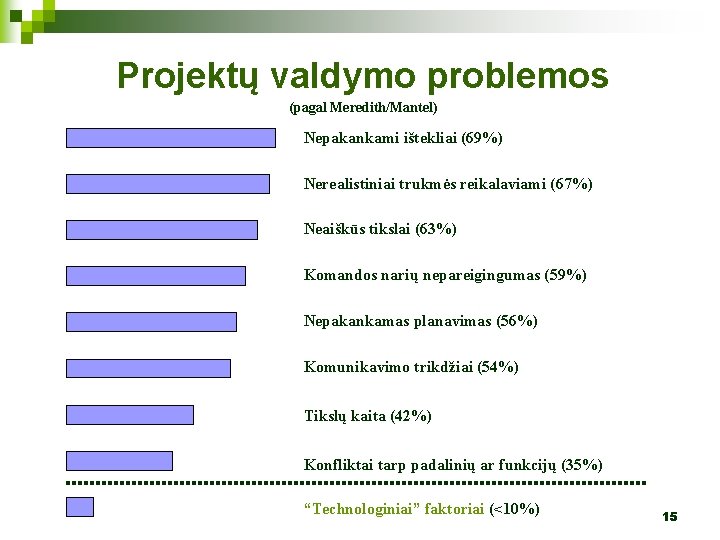 Projektų valdymo problemos

(pagal Meredith/Mantel)

Nepakankami ištekliai (69%)

Nerealistiniai trukmės reikalaviami (67%)

Neaiškūs tikslai (63%)

Komandos narių nepareigingumas (59%)

Nepakankamas planavimas (56%)

Komunikavimo trikdžiai (54%)

Tikslų kaita (42%)

Konfliktai tarp padalinių ar funkcijų (35%)

“Technologiniai” faktoriai (<10%)

15